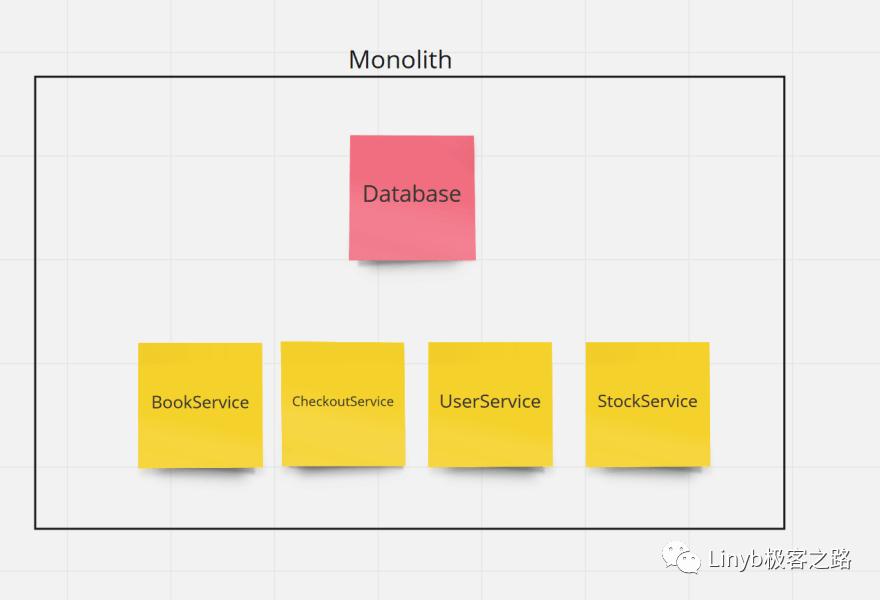 Monolith

Database

BookService

CheckoutService

UserService

StockService

Linyb极客之路